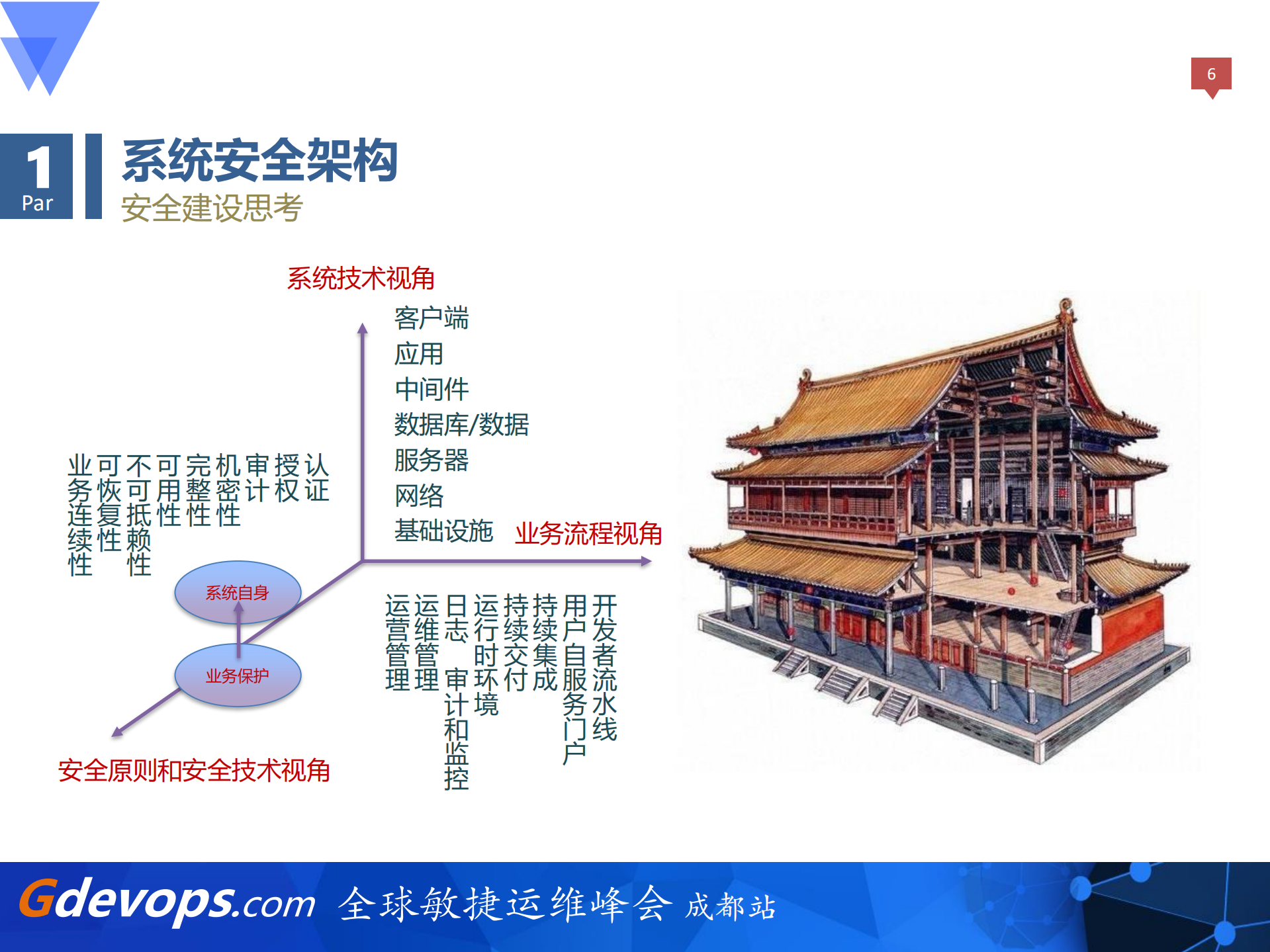 6

1 Par

系统安全架构
安全建设思考

系统技术视角

客户端
应用
中间件
数据库/数据
服务器
网络
基础设施

业务流程视角

业务连续性
可恢复性
不可抵赖性
可用性
完整性
机密性
审计
授权
认证

系统自身
业务保护

安全原则和安全技术视角

运营管理
运维管理
日志审计和监控
运行时环境
持续交付
持续集成
用户自服务门户
开发者流水线

Gdevops.com 全球敏捷运维峰会 成都站